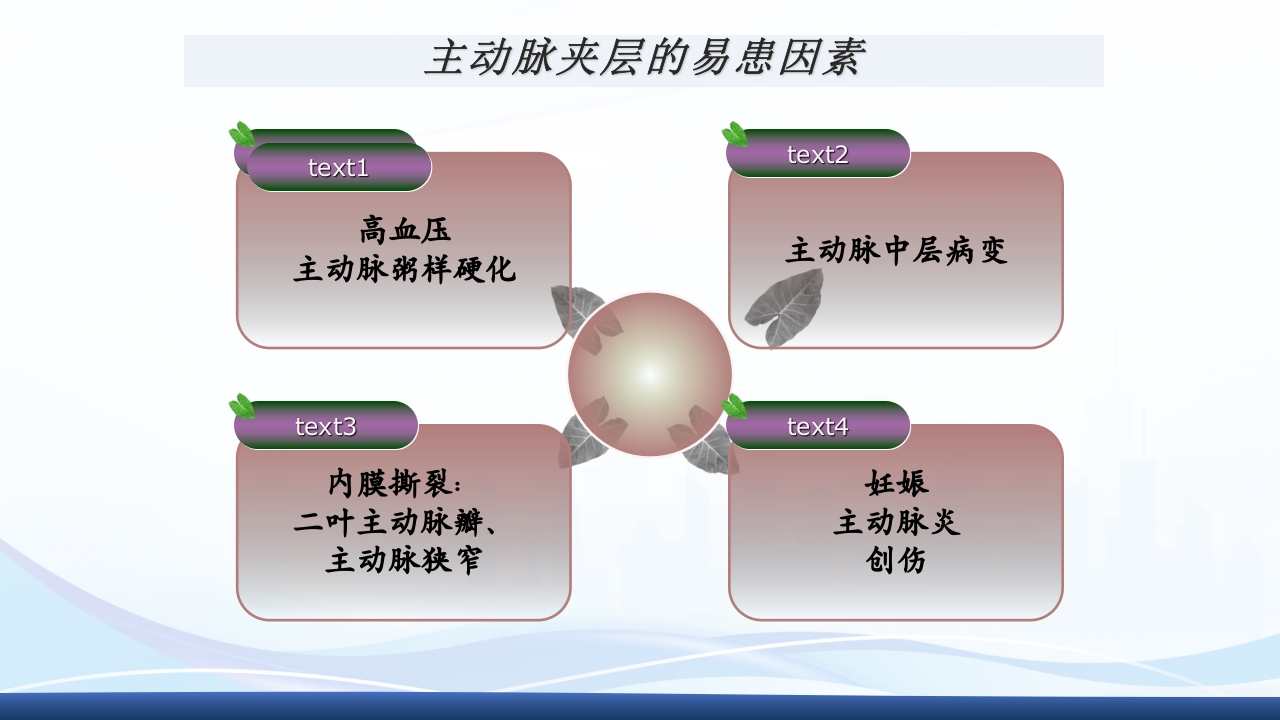 主动脉夹层的易患因素

text1

高血压
主动脉粥样硬化

text2

主动脉中层病变

text3

内膜撕裂:
二叶主动脉瓣、
主动脉狭窄

text4

妊娠
主动脉炎
创伤